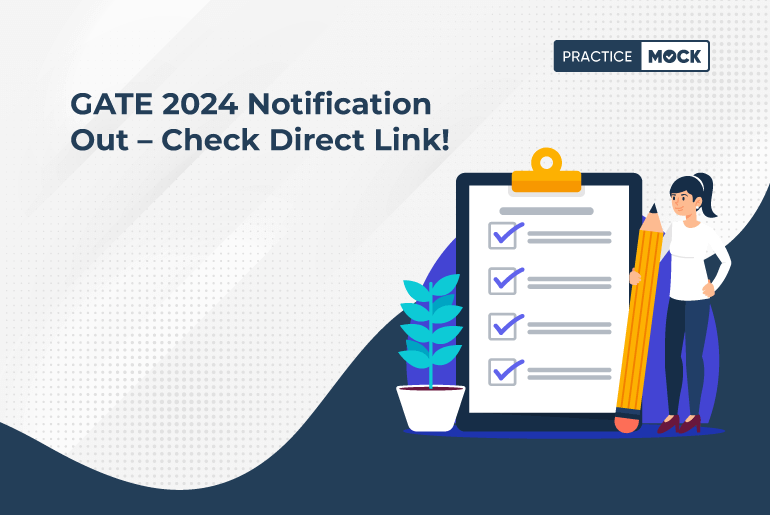 PRACTICE MOCK

GATE 2024 Notification Out – Check Direct Link!